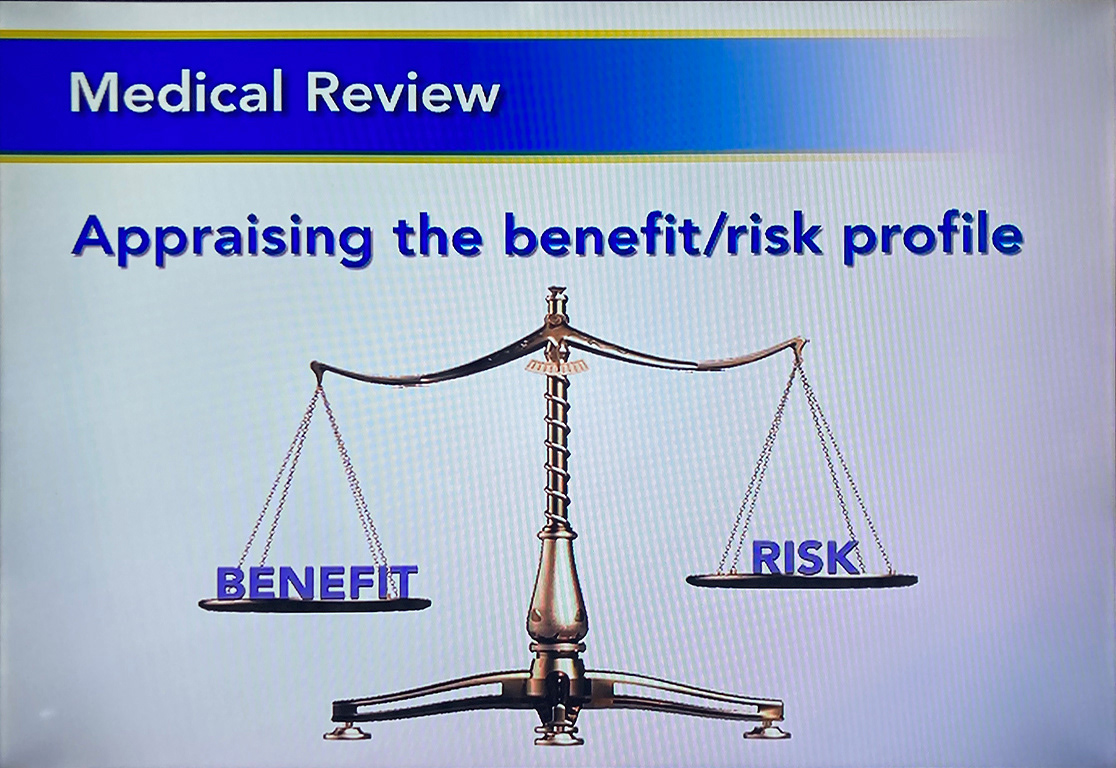 Medical Review

Appraising the benefit/risk profile

BENEFIT

RISK